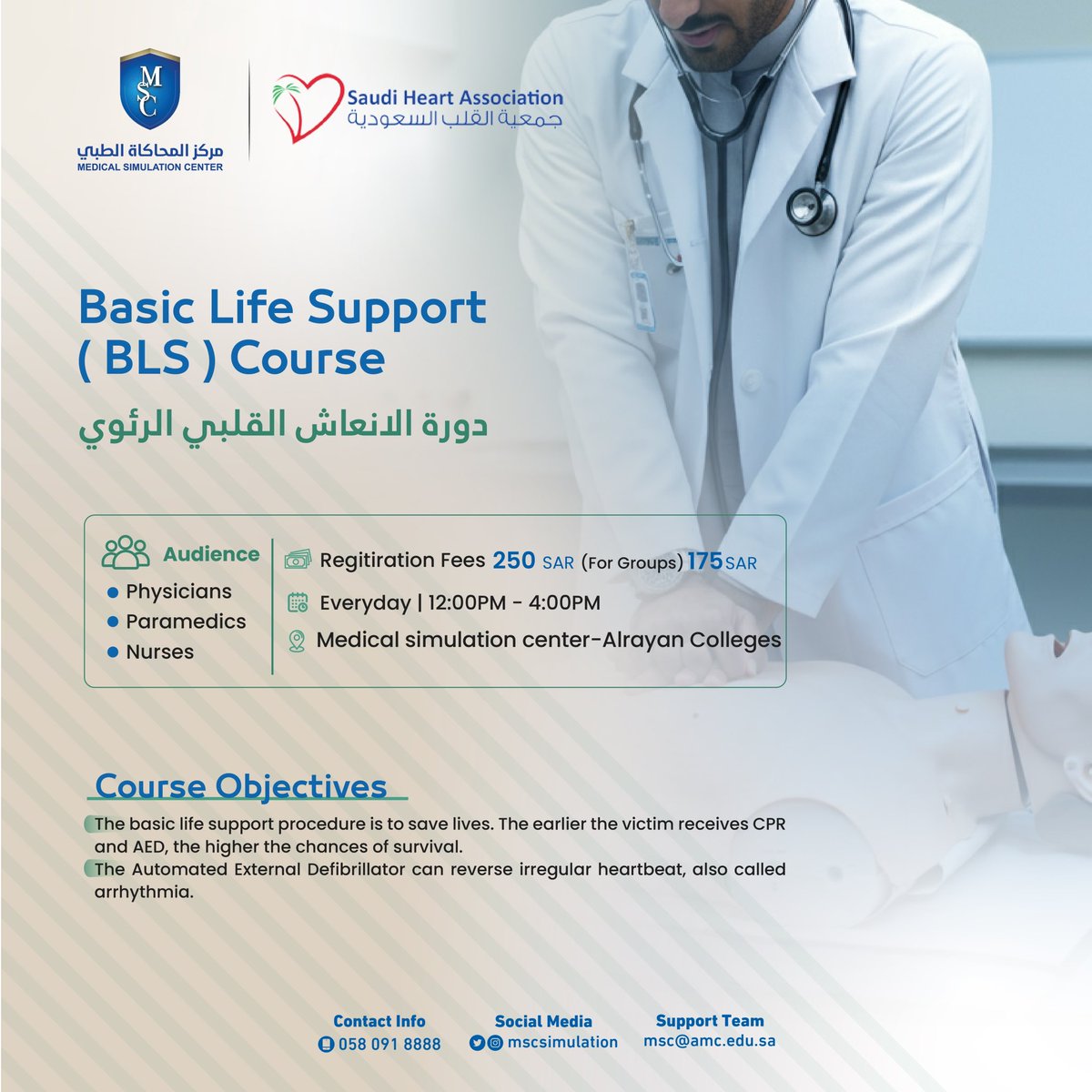 MSC
مركز المحاكاة الطبي
MEDICAL SIMULATION CENTER

Saudi Heart Association
جمعية القلب السعودية

Basic Life Support ( BLS ) Course
دورة الانعاش القلبي الرئوي

Audience
• Physicians
• Paramedics
• Nurses

Regitiration Fees 250 SAR (For Groups) 175 SAR
Everyday | 12:00PM - 4:00PM
Medical simulation center-Alrayan Colleges

Course Objectives
The basic life support procedure is to save lives. The earlier the victim receives CPR and AED, the higher the chances of survival.
The Automated External Defibrillator can reverse irregular heartbeat, also called arrhythmia.

Contact Info
058 091 8888

Social Media
mscsimulation

Support Team
msc@amc.edu.sa